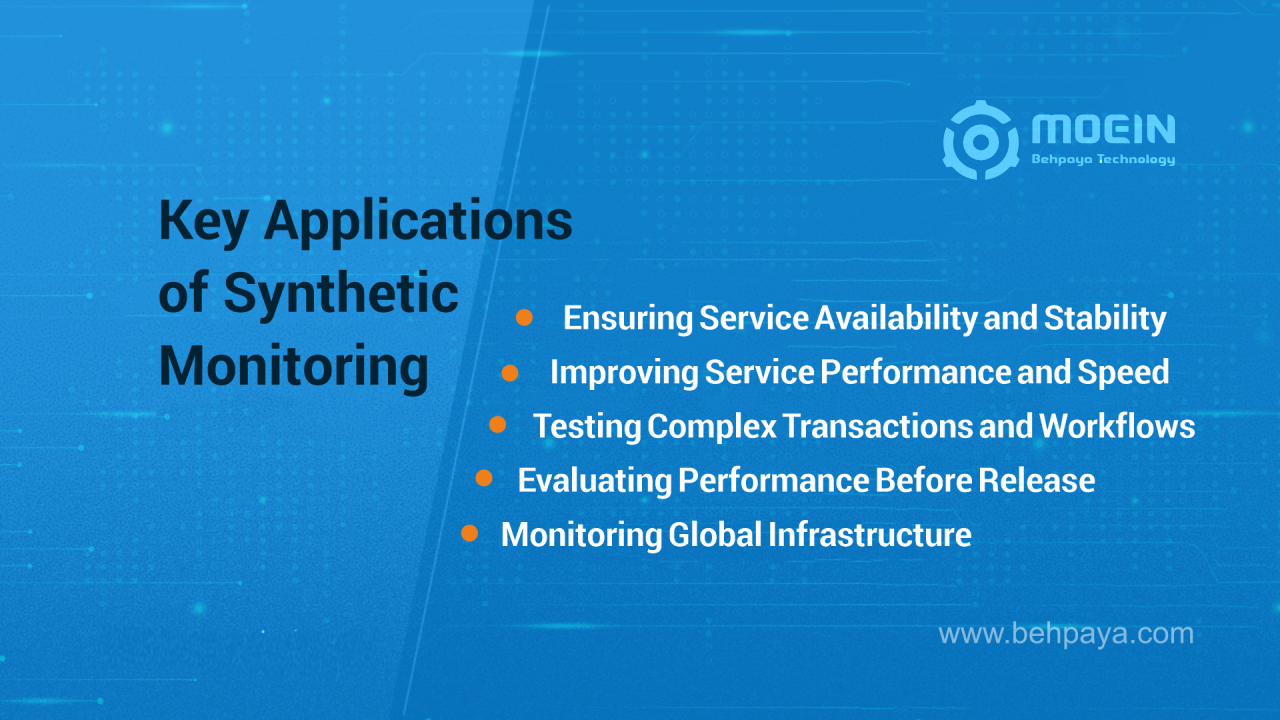 MOEIN
Behpaya Technology

Key Applications of Synthetic Monitoring

- Ensuring Service Availability and Stability
- Improving Service Performance and Speed
- Testing Complex Transactions and Workflows
- Evaluating Performance Before Release
- Monitoring Global Infrastructure

www.behpaya.com